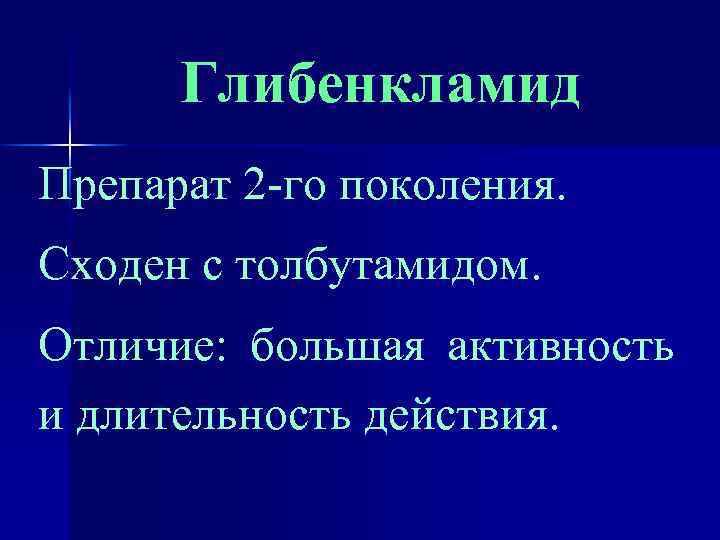 Глибенкламид

Препарат 2-го поколения.

Сходен с толбутамидом.

Отличие: большая активность и длительность действия.